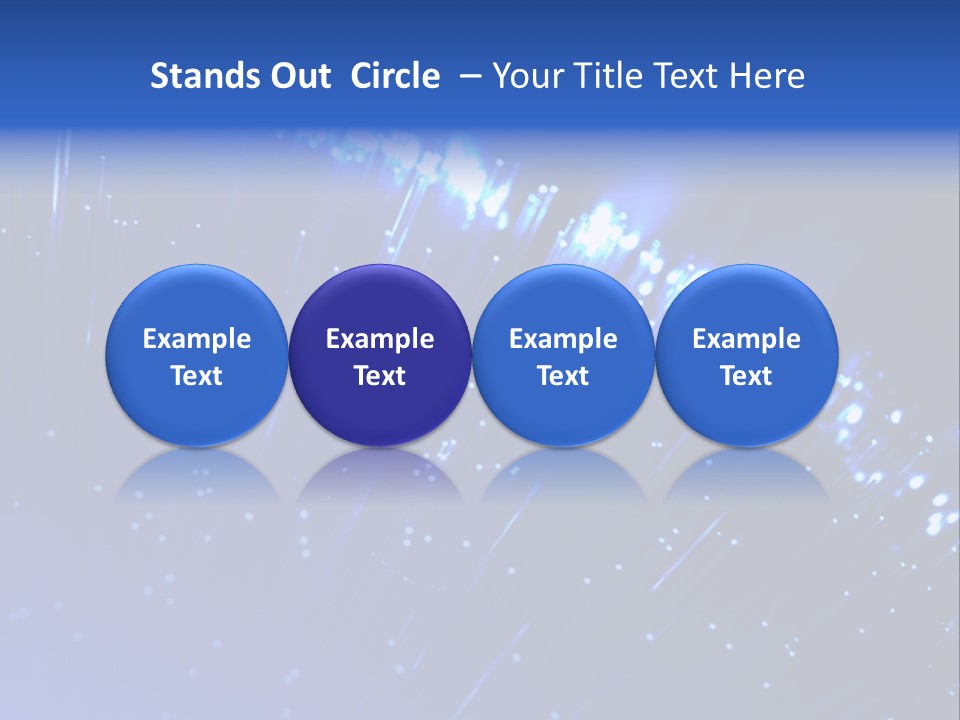 Stands Out Circle – Your Title Text Here

Example Text

Example Text

Example Text

Example Text